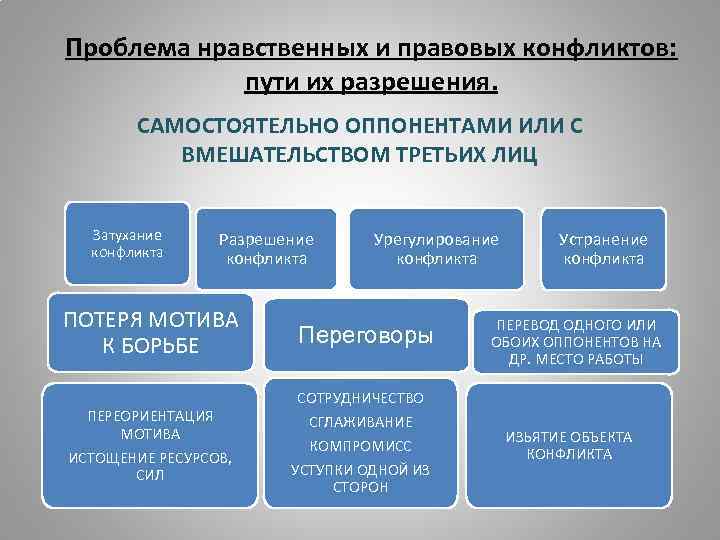 Проблема нравственных и правовых конфликтов: пути их разрешения.

САМОСТОЯТЕЛЬНО ОППОНЕНТАМИ ИЛИ С ВМЕШАТЕЛЬСТВОМ ТРЕТЬИХ ЛИЦ

Затухание конфликта

Разрешение конфликта

Урегулирование конфликта

Устранение конфликта

ПОТЕРЯ МОТИВА К БОРЬБЕ

Переговоры

ПЕРЕВОД ОДНОГО ИЛИ ОБОИХ ОППОНЕНТОВ НА ДР. МЕСТО РАБОТЫ

ПЕРЕОРИЕНТАЦИЯ МОТИВА

ИСТОЩЕНИЕ РЕСУРСОВ, СИЛ

СОТРУДНИЧЕСТВО

СГЛАЖИВАНИЕ

КОМПРОМИСС

УСТУПКИ ОДНОЙ ИЗ СТОРОН

ИЗЬЯТИЕ ОБЪЕКТА КОНФЛИКТА